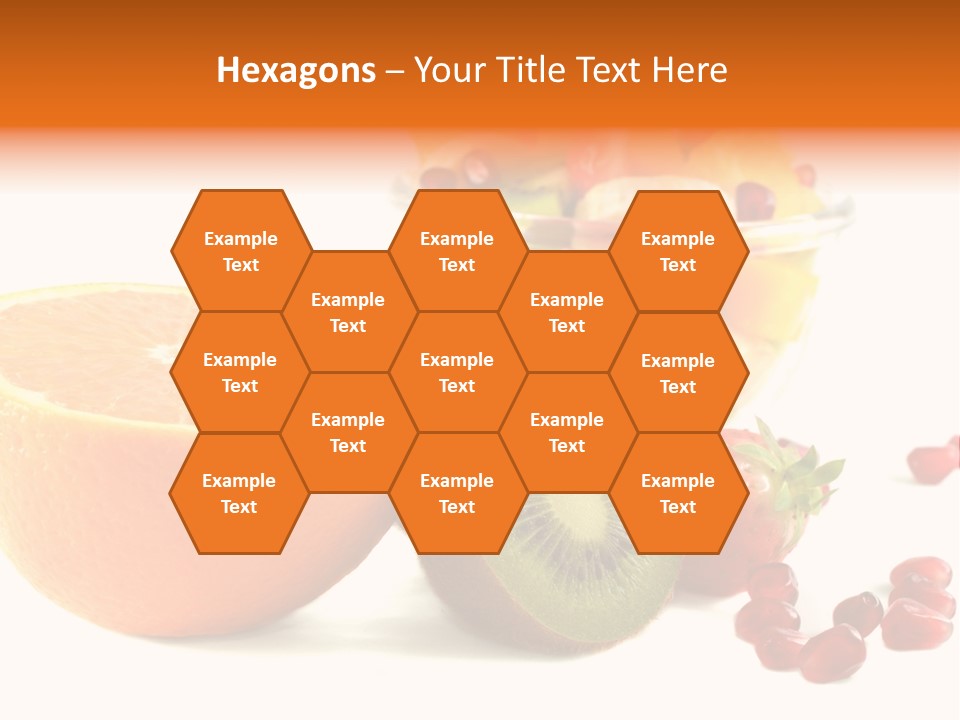 Hexagons – Your Title Text Here

Example Text

Example Text

Example Text

Example Text

Example Text

Example Text

Example Text

Example Text

Example Text

Example Text

Example Text

Example Text

Example Text